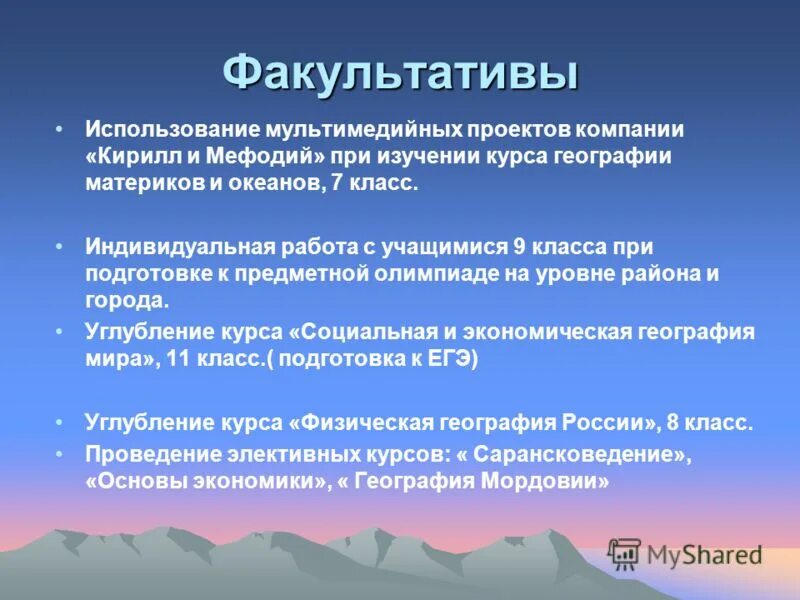 Факультативы

• Использование мультимедийных проектов компании «Кирилл и Мефодий» при изучении курса географии материков и океанов, 7 класс.

• Индивидуальная работа с учащимися 9 класса при подготовке к предметной олимпиаде на уровне района и города.

• Углубление курса «Социальная и экономическая география мира», 11 класс.( подготовка к ЕГЭ)

• Углубление курса «Физическая география России», 8 класс.

• Проведение элективных курсов: « Сарансковедение», «Основы экономики», « География Мордовии»

MyShared